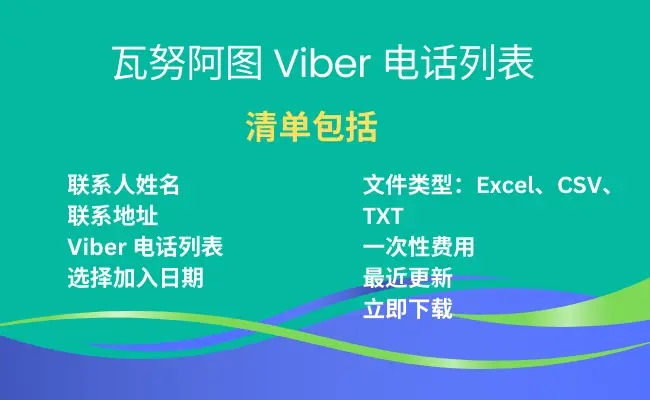 瓦努阿图 Viber 电话列表

清单包括

联系人姓名
联系地址
Viber 电话列表
选择加入日期

文件类型：Excel、CSV、TXT
一次性费用
最近更新
立即下载